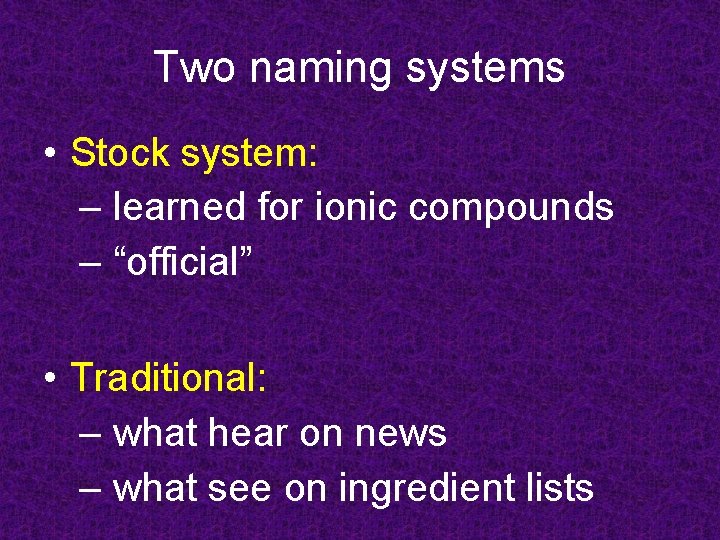 Two naming systems

• Stock system:
– learned for ionic compounds
– “official”

• Traditional:
– what hear on news
– what see on ingredient lists